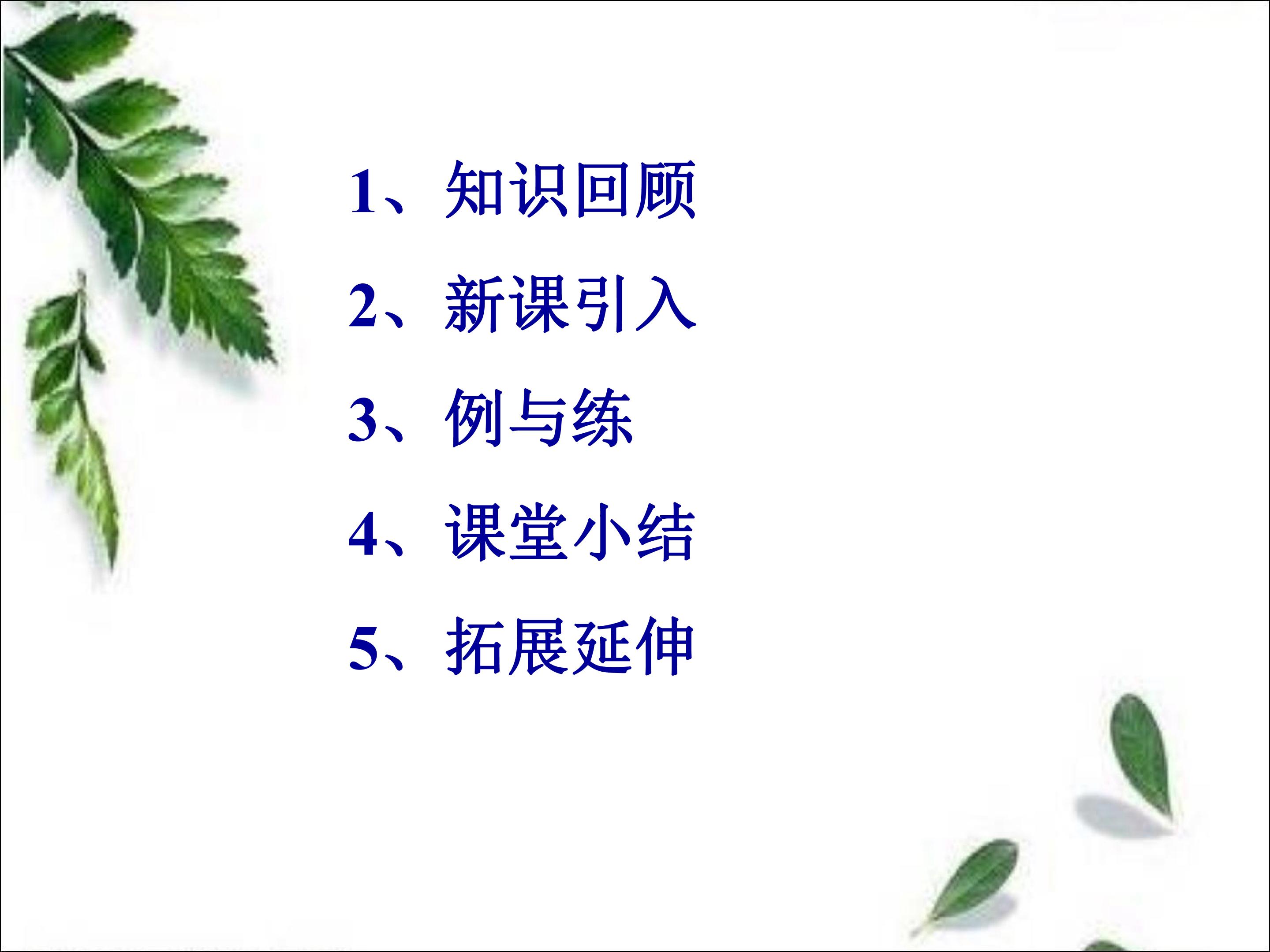 1、知识回顾

2、新课引入

3、例与练

4、课堂小结

5、拓展延伸